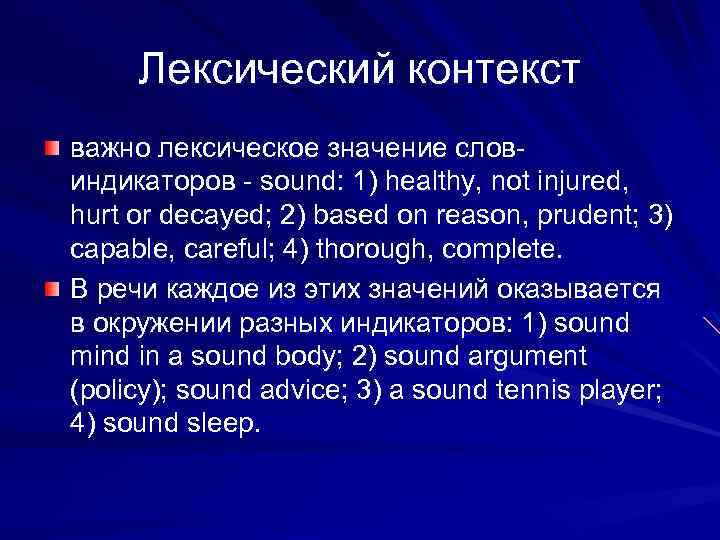 Лексический контекст

важно лексическое значение слов-индикаторов - sound: 1) healthy, not injured, hurt or decayed; 2) based on reason, prudent; 3) capable, careful; 4) thorough, complete.

В речи каждое из этих значений оказывается в окружении разных индикаторов: 1) sound mind in a sound body; 2) sound argument (policy); sound advice; 3) a sound tennis player; 4) sound sleep.